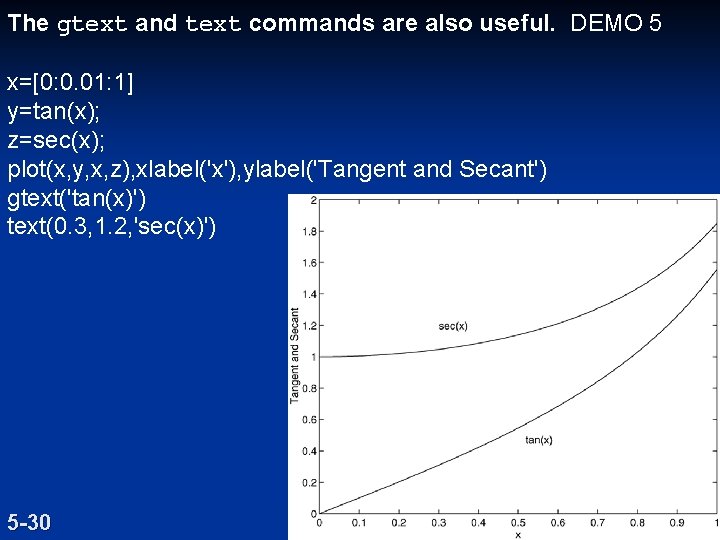 The gtext and text commands are also useful. DEMO 5

x=[0:0.01:1]
y=tan(x);
z=sec(x);
plot(x,y,x,z),xlabel('x'),ylabel('Tangent and Secant')
gtext('tan(x)')
text(0.3,1.2,'sec(x)')

2
1.8
1.6
1.4
1.2
1
0.8
0.6
0.4
0.2
0
Tangent and Secant
sec(x)
tan(x)
0 0.1 0.2 0.3 0.4 0.5 0.6 0.7 0.8 0.9 1
x

5-30